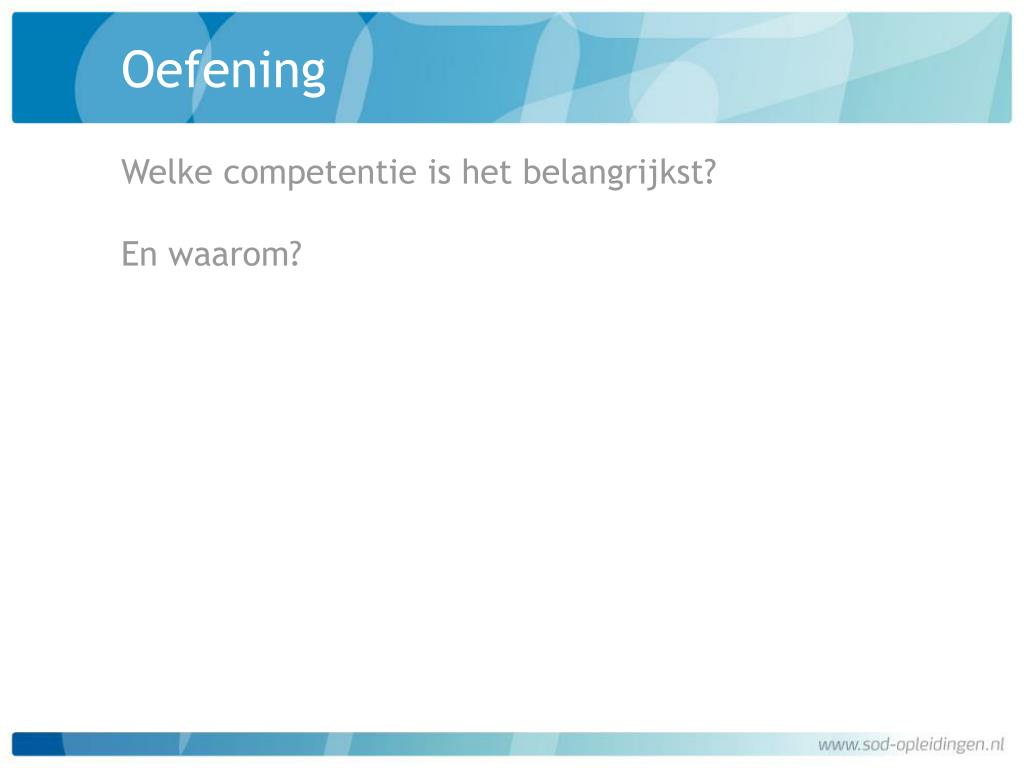 Oefening

Welke competentie is het belangrijkst?

En waarom?

www.sod-opleidingen.nl